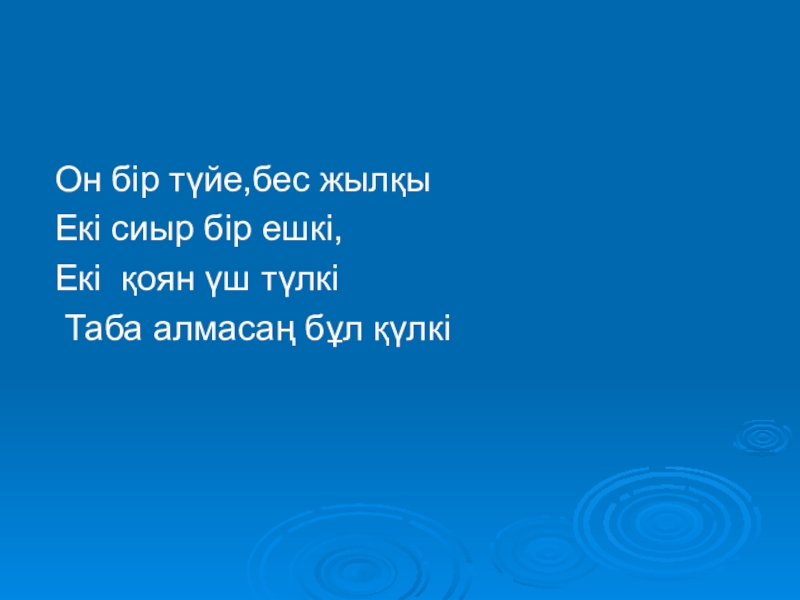 Он бір түйе,бес жылқы
Екі сиыр бір ешкі,
Екі қоян үш түлкі
Таба алмасаң бұл күлкі